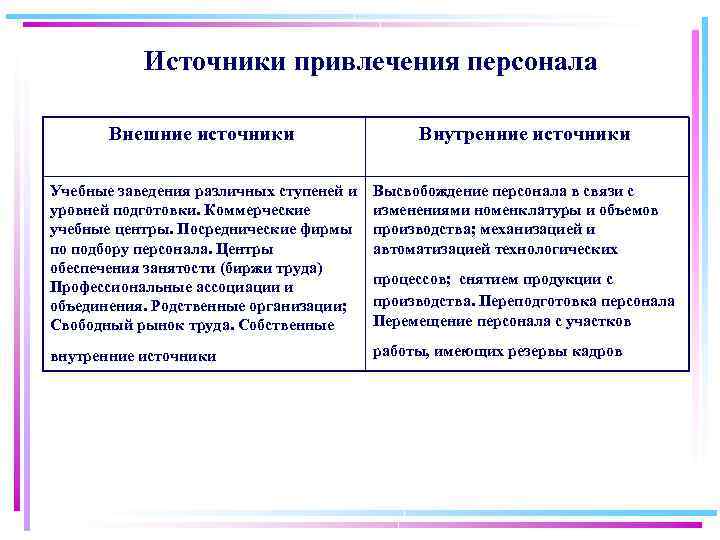 Источники привлечения персонала

| Внешние источники | Внутренние источники |
|---|---|
| Учебные заведения различных ступеней и уровней подготовки. Коммерческие учебные центры. Посреднические фирмы по подбору персонала. Центры обеспечения занятости (биржи труда) Профессиональные ассоциации и объединения. Родственные организации; Свободный рынок труда. Собственные внутренние источники | Высвобождение персонала в связи с изменениями номенклатуры и объемов производства; механизацией и автоматизацией технологических процессов; снятием продукции с производства. Переподготовка персонала Перемещение персонала с участков работы, имеющих резервы кадров |